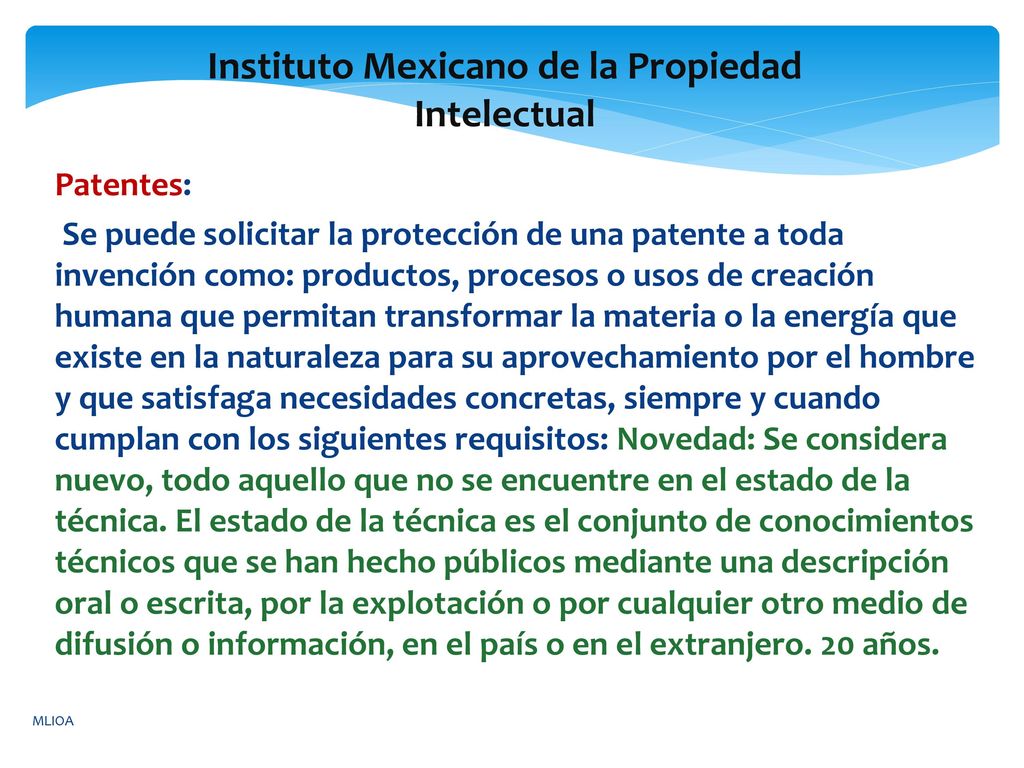 Instituto Mexicano de la Propiedad Intelectual

Patentes:

Se puede solicitar la protección de una patente a toda invención como: productos, procesos o usos de creación humana que permitan transformar la materia o la energía que existe en la naturaleza para su aprovechamiento por el hombre y que satisfaga necesidades concretas, siempre y cuando cumplan con los siguientes requisitos: Novedad: Se considera nuevo, todo aquello que no se encuentre en el estado de la técnica. El estado de la técnica es el conjunto de conocimientos técnicos que se han hecho públicos mediante una descripción oral o escrita, por la explotación o por cualquier otro medio de difusión o información, en el país o en el extranjero. 20 años.

MLIOA